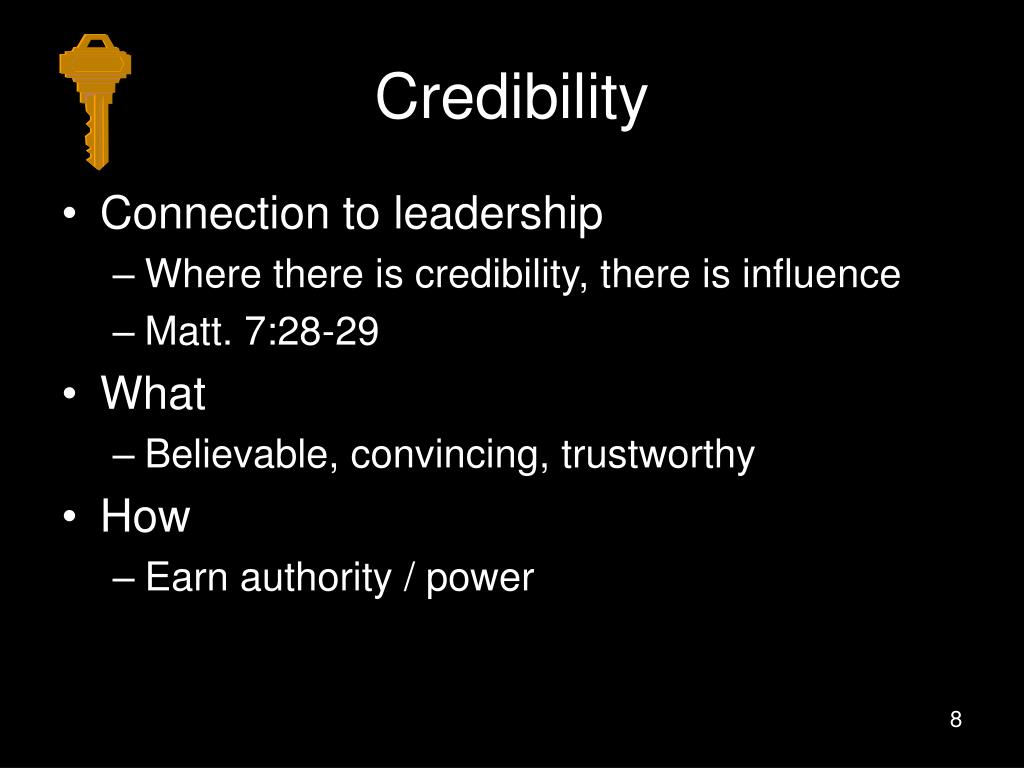 Credibility

• Connection to leadership
– Where there is credibility, there is influence
– Matt. 7:28-29
• What
– Believable, convincing, trustworthy
• How
– Earn authority / power

8